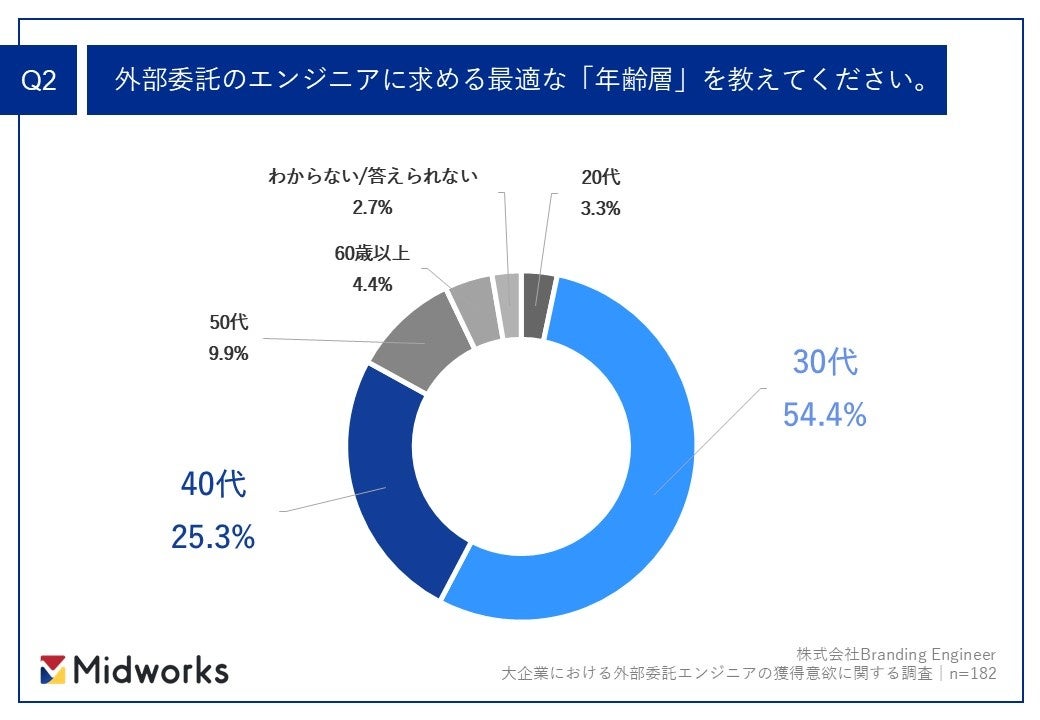 Q2

外部委託のエンジニアに求める最適な「年齢層」を教えてください。

わからない/答えられない
2.7%

20代
3.3%

60歳以上
4.4%

50代
9.9%

30代
54.4%

40代
25.3%

Midworks

株式会社Branding Engineer
大企業における外部委託エンジニアの獲得意欲に関する調査｜n=182